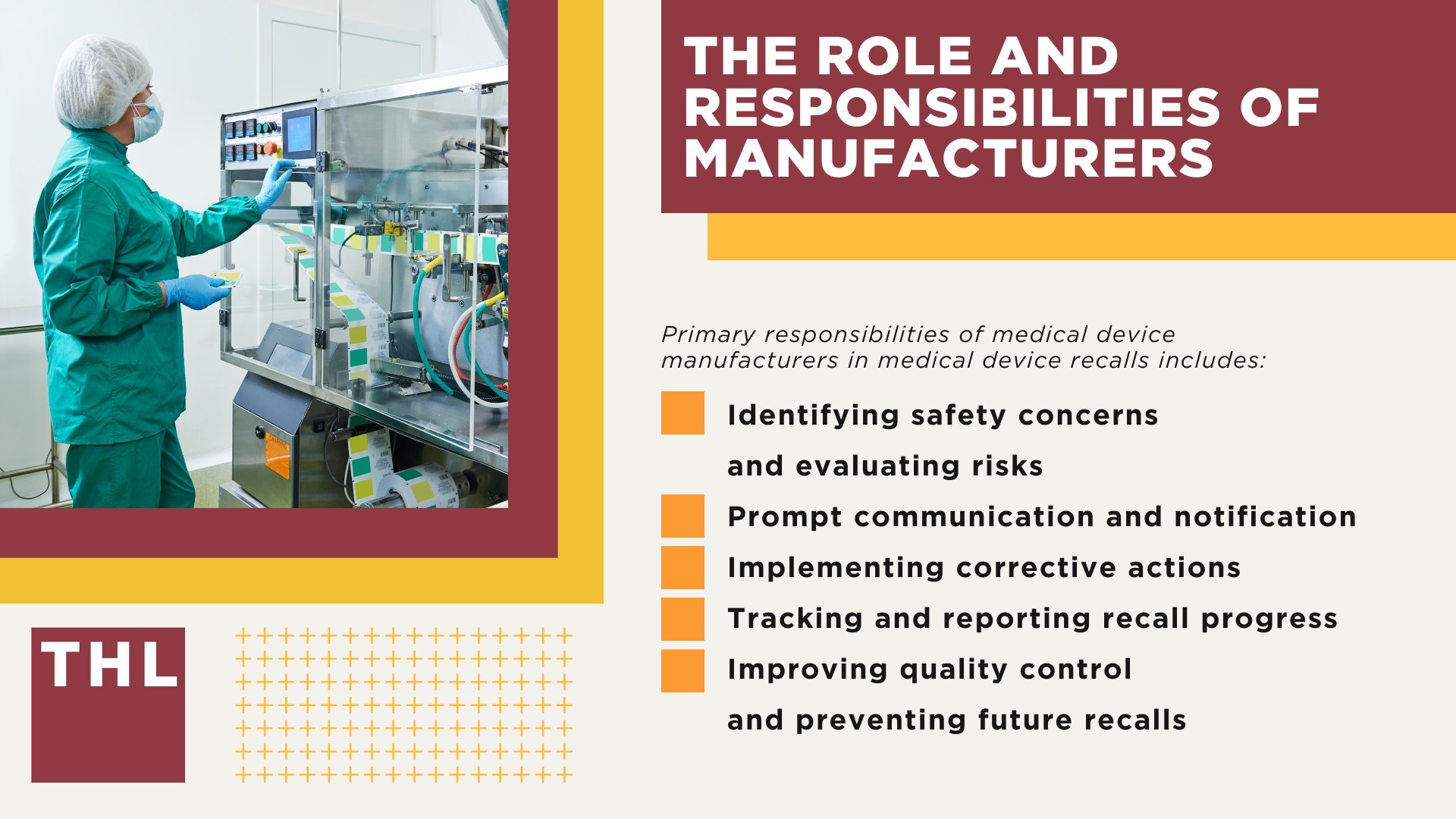 THE ROLE AND RESPONSIBILITIES OF MANUFACTURERS

Primary responsibilities of medical device manufacturers in medical device recalls includes:

Identifying safety concerns and evaluating risks

Prompt communication and notification

Implementing corrective actions

Tracking and reporting recall progress

Improving quality control and preventing future recalls

THL